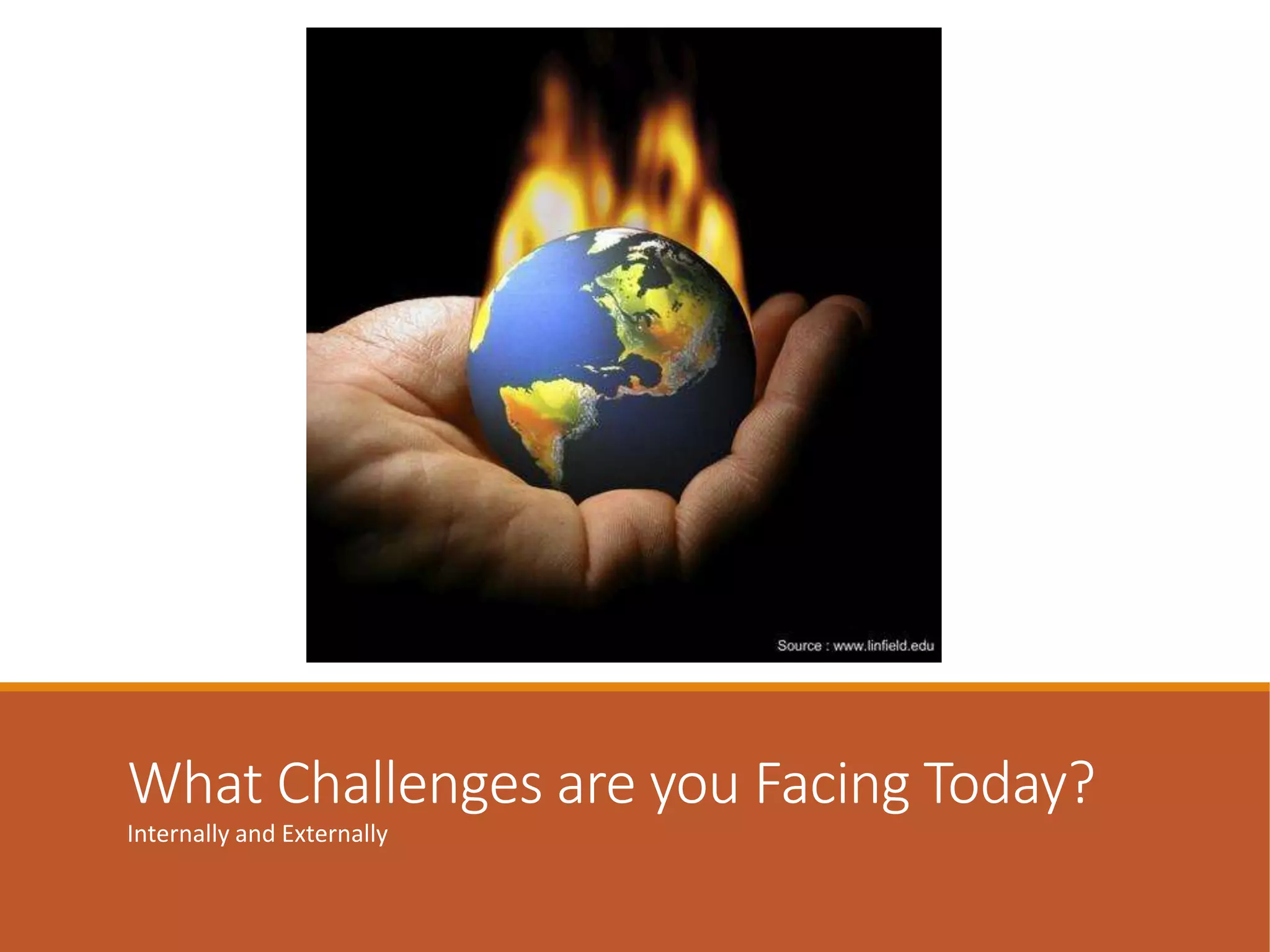 Source : www.linfield.edu

What Challenges are you Facing Today?

Internally and Externally